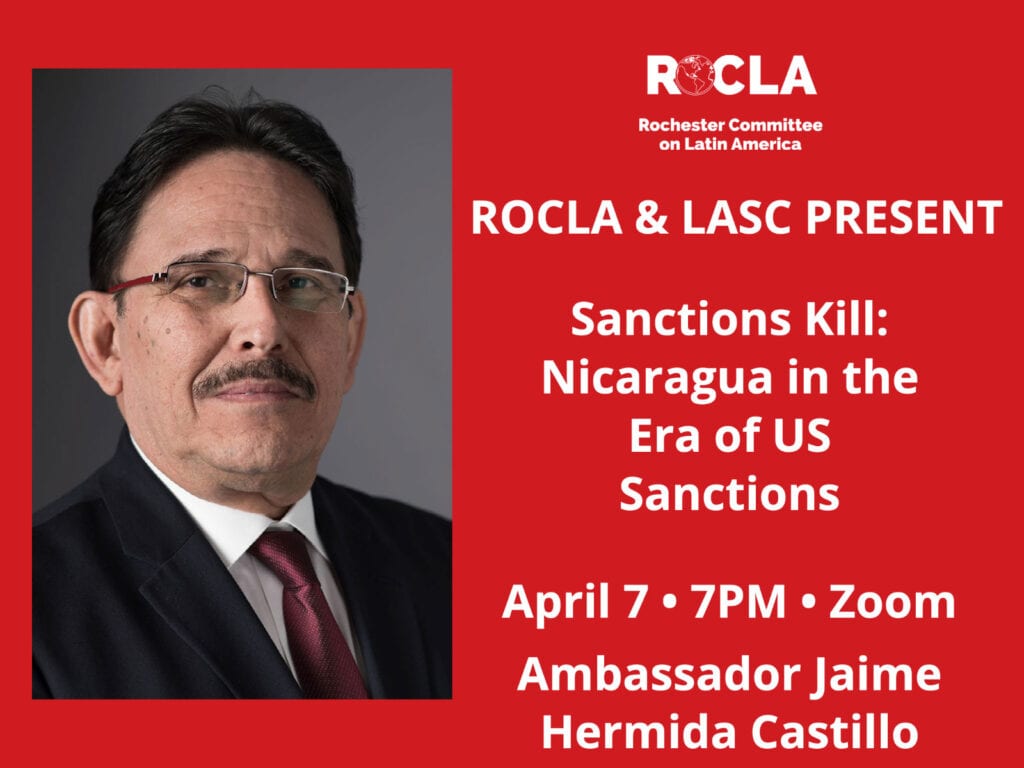 ROCLA

Rochester Committee on Latin America

ROCLA & LASC PRESENT

Sanctions Kill: Nicaragua in the Era of US Sanctions

April 7 • 7PM • Zoom

Ambassador Jaime Hermida Castillo